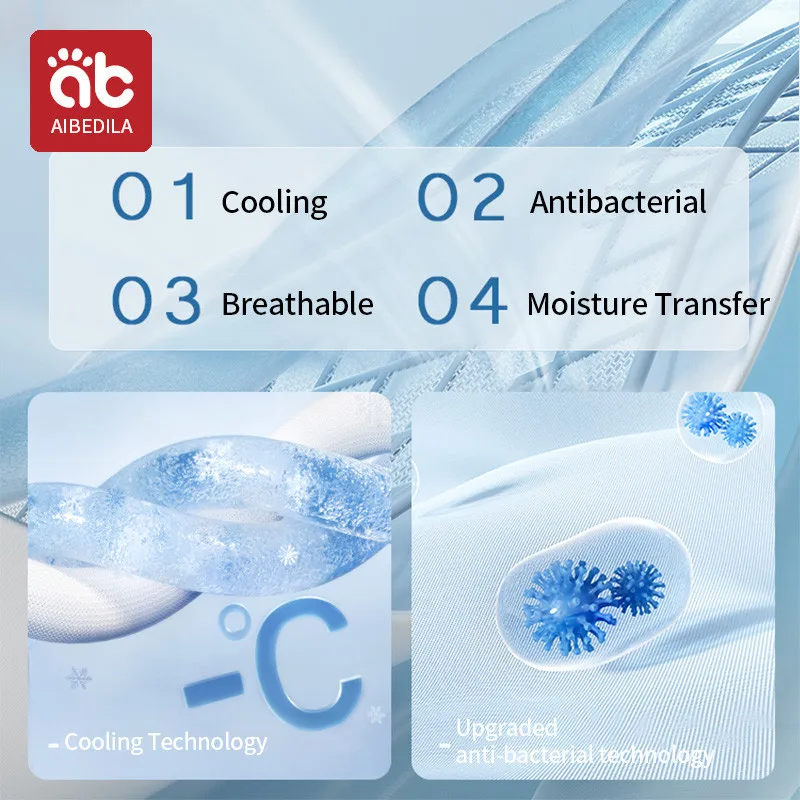 ab
AIBEDILA

01 Cooling
02 Antibacterial
03 Breathable
04 Moisture Transfer

-°C

- Cooling Technology

- Upgraded anti-bacterial technology